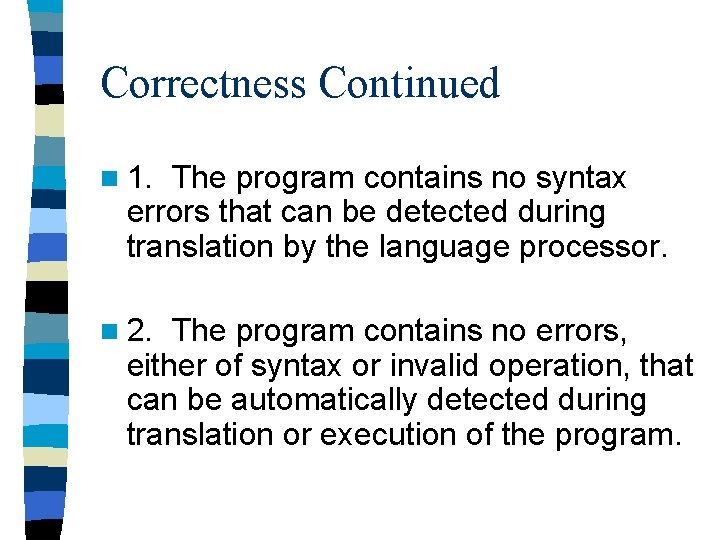 Correctness Continued

1. The program contains no syntax errors that can be detected during translation by the language processor.

2. The program contains no errors, either of syntax or invalid operation, that can be automatically detected during translation or execution of the program.